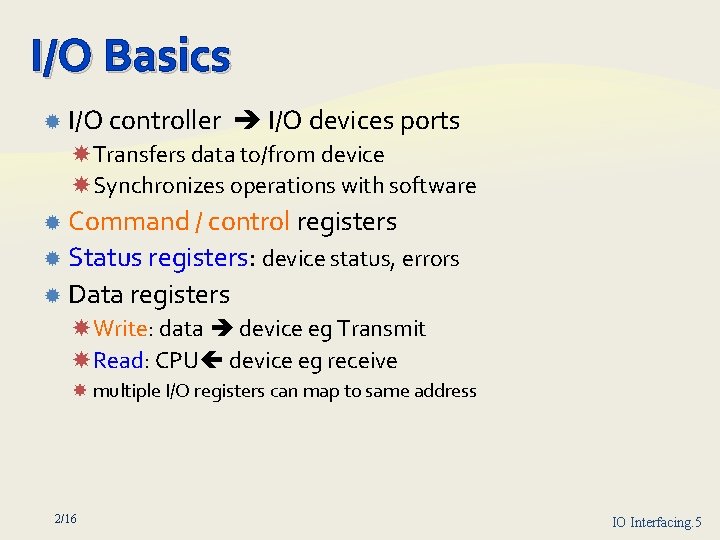 I/O Basics

I/O controller → I/O devices ports

Transfers data to/from device

Synchronizes operations with software

Command / control registers

Status registers: device status, errors

Data registers

Write: data → device eg Transmit

Read: CPU← device eg receive

multiple I/O registers can map to same address

2/16

IO Interfacing.5